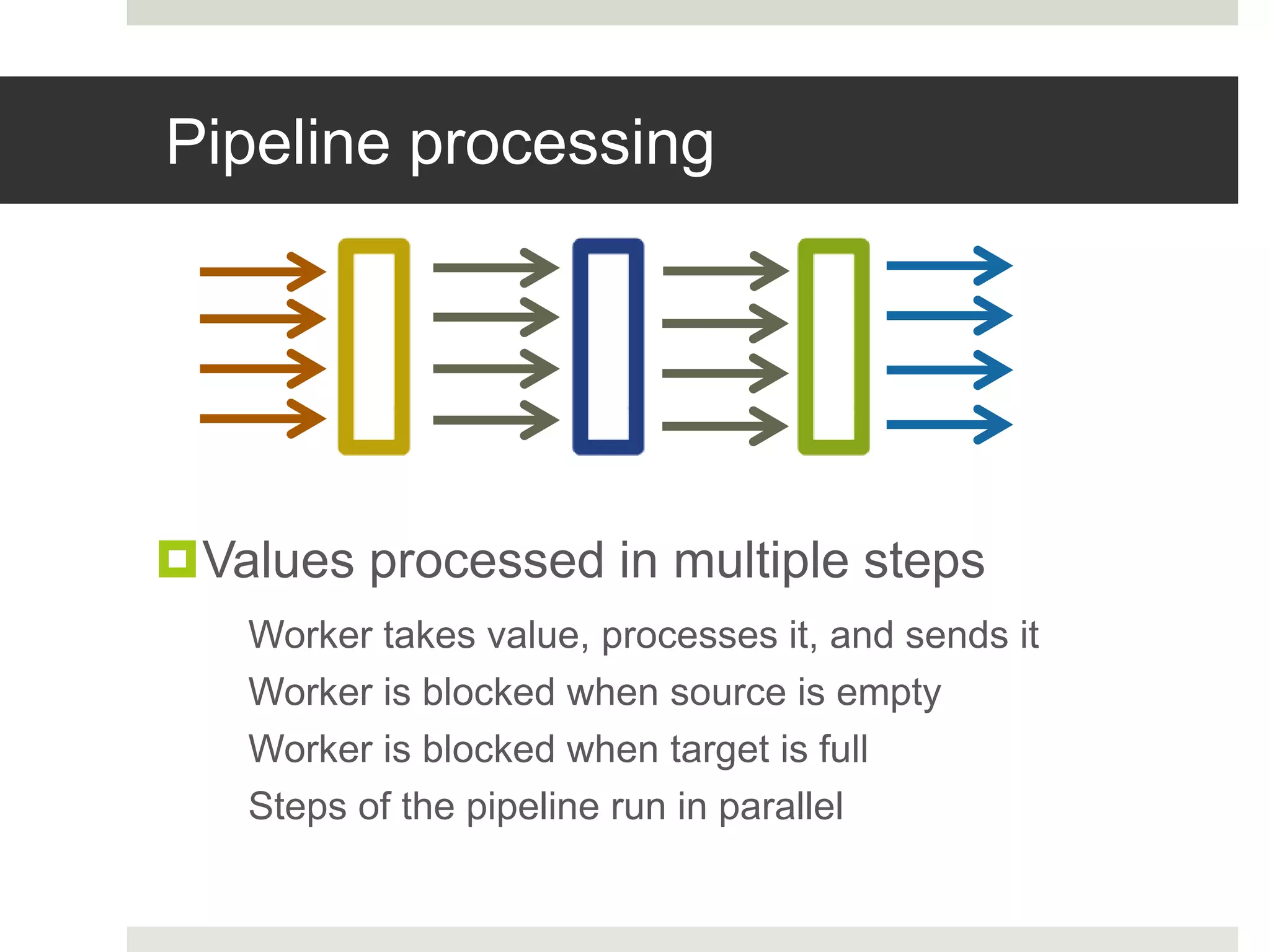 Pipeline processing

Values processed in multiple steps

Worker takes value, processes it, and sends it

Worker is blocked when source is empty

Worker is blocked when target is full

Steps of the pipeline run in parallel